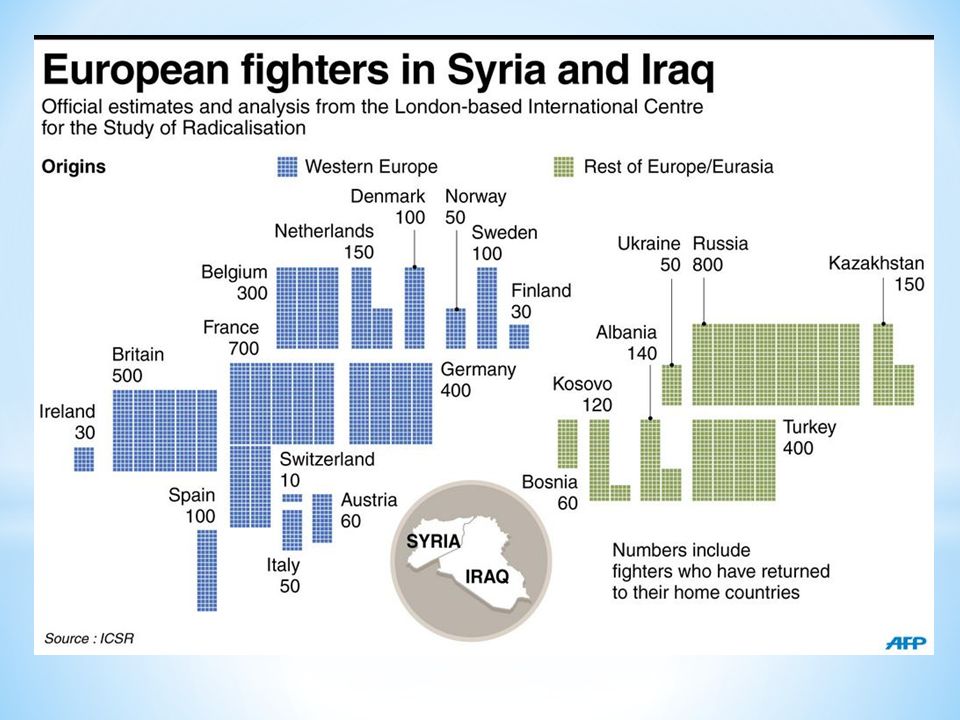 European fighters in Syria and Iraq

Official estimates and analysis from the London-based International Centre for the Study of Radicalisation

Origins

Western Europe

Rest of Europe/Eurasia

Denmark 100

Norway 50

Netherlands 150

Sweden 100

Belgium 300

Finland 30

France 700

Britain 500

Germany 400

Ireland 30

Switzerland 10

Spain 100

Austria 60

Italy 50

Ukraine 50

Russia 800

Kazakhstan 150

Albania 140

Kosovo 120

Turkey 400

Bosnia 60

SYRIA

IRAQ

Numbers include fighters who have returned to their home countries

Source : ICSR

AFP